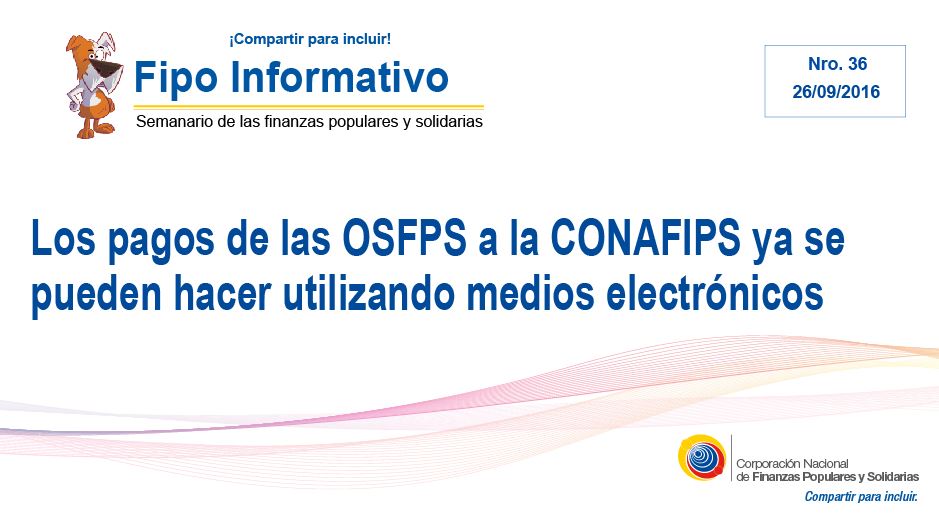 ¡Compartir para incluir!

Fipo Informativo

Semanario de las finanzas populares y solidarias

Nro. 36
26/09/2016

Los pagos de las OSFPS a la CONAFIPS ya se pueden hacer utilizando medios electrónicos

Corporación Nacional de Finanzas Populares y Solidarias

Compartir para incluir.